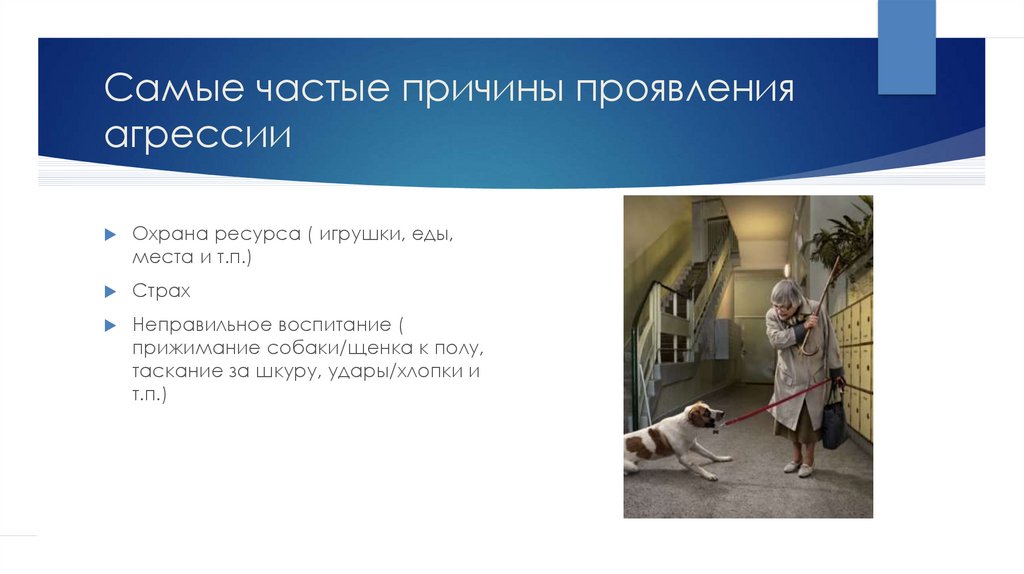 Самые частые причины проявления агрессии

Охрана ресурса ( игрушки, еды, места и т.п.)

Страх

Неправильное воспитание ( прижимание собаки/щенка к полу, таскание за шкуру, удары/хлопки и т.п.)